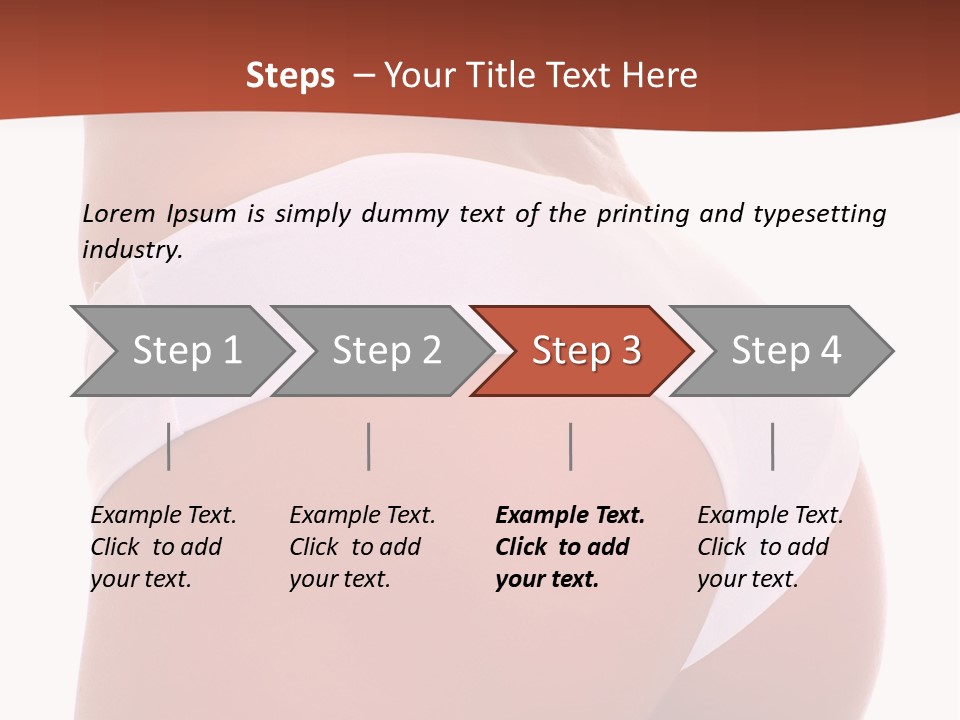 Steps – Your Title Text Here

Lorem Ipsum is simply dummy text of the printing and typesetting industry.

Step 1

Step 2

Step 3

Step 4

Example Text. Click to add your text.

Example Text. Click to add your text.

Example Text. Click to add your text.

Example Text. Click to add your text.